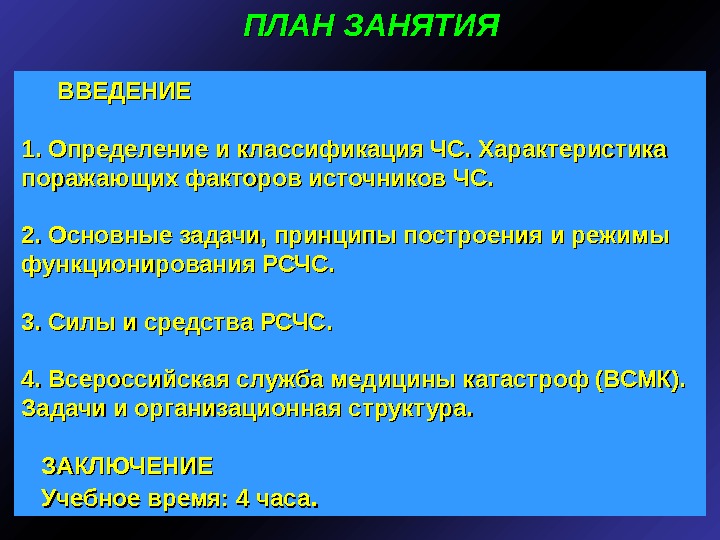 ПЛАН ЗАНЯТИЯ

ВВЕДЕНИЕ

1. Определение и классификация ЧС. Характеристика поражающих факторов источников ЧС.

2. Основные задачи, принципы построения и режимы функционирования РСЧС.

3. Силы и средства РСЧС.

4. Всероссийская служба медицины катастроф (ВСМК). Задачи и организационная структура.

ЗАКЛЮЧЕНИЕ

Учебное время: 4 часа.